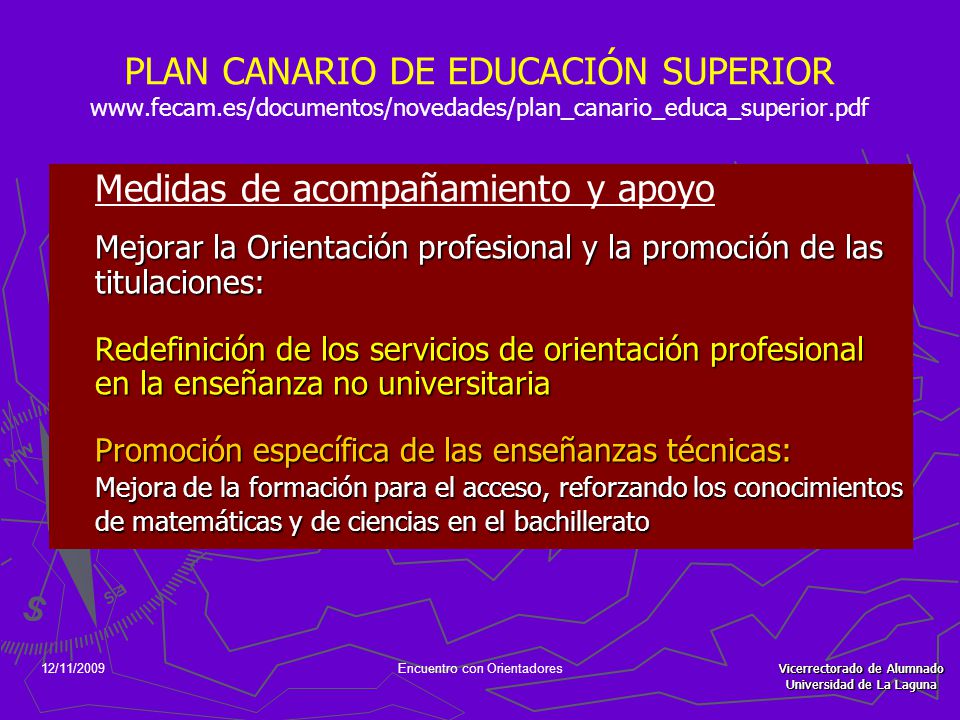 PLAN CANARIO DE EDUCACIÓN SUPERIOR
www.fecam.es/documentos/novedades/plan_canario_educa_superior.pdf

Medidas de acompañamiento y apoyo

Mejorar la Orientación profesional y la promoción de las titulaciones:

Redefinición de los servicios de orientación profesional en la enseñanza no universitaria

Promoción específica de las enseñanzas técnicas:
Mejora de la formación para el acceso, reforzando los conocimientos de matemáticas y de ciencias en el bachillerato

12/11/2009

Encuentro con Orientadores

Vicerrectorado de Alumnado
Universidad de La Laguna